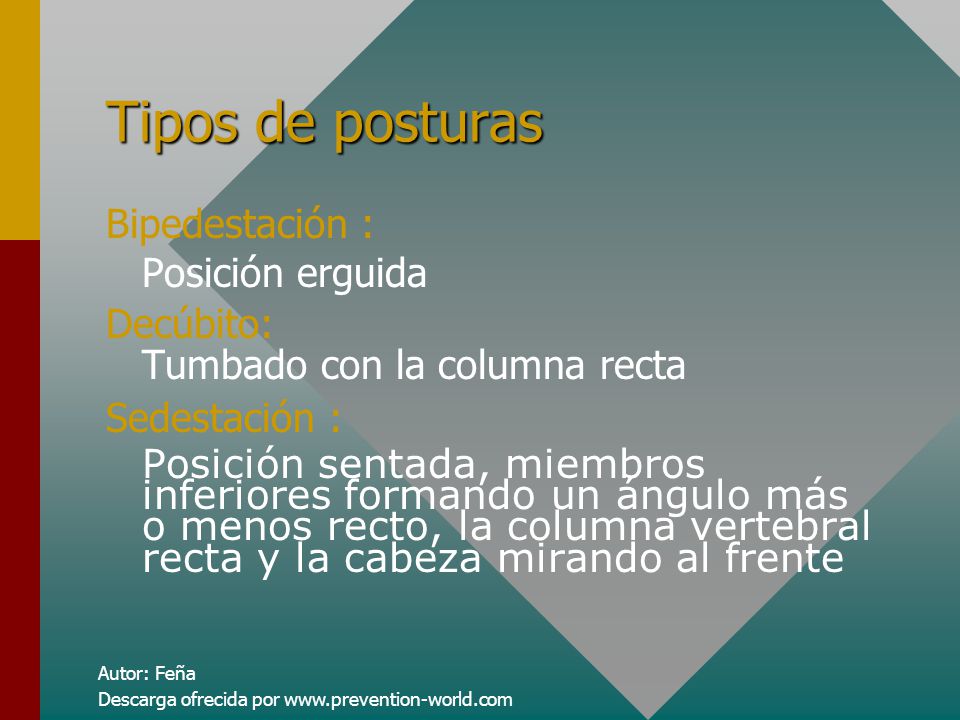 Tipos de posturas

Bipedestación :

Posición erguida

Decúbito:

Tumbado con la columna recta

Sedestación :

Posición sentada, miembros inferiores formando un ángulo más o menos recto, la columna vertebral recta y la cabeza mirando al frente

Autor: Feña
Descarga ofrecida por www.prevention-world.com